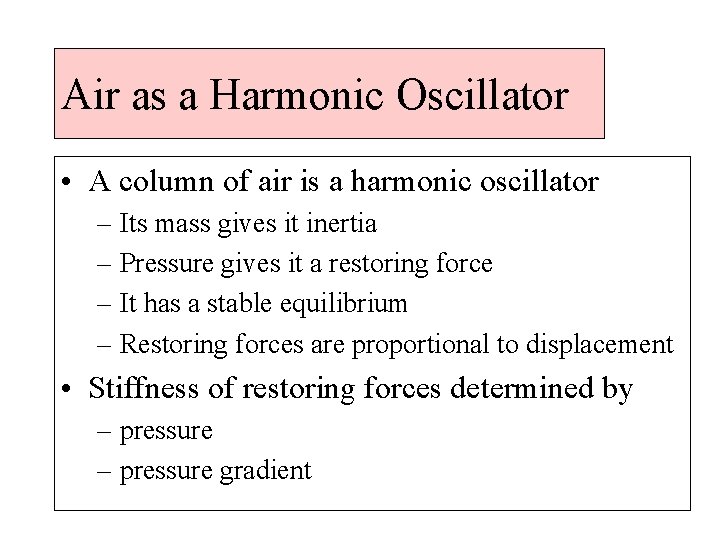 Air as a Harmonic Oscillator

• A column of air is a harmonic oscillator
– Its mass gives it inertia
– Pressure gives it a restoring force
– It has a stable equilibrium
– Restoring forces are proportional to displacement
• Stiffness of restoring forces determined by
– pressure
– pressure gradient